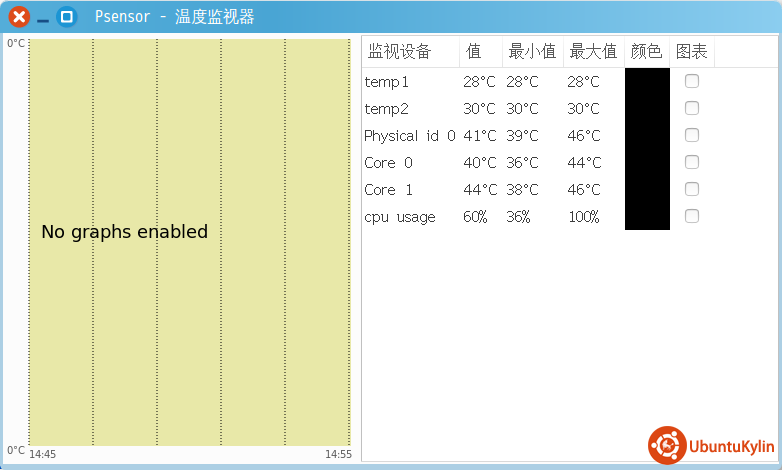 Psensor - 温度监视器

0°C
No graphs enabled
0°C
14:45
14:55

| 监视设备 | 值 | 最小值 | 最大值 | 颜色 | 图表 |
|---|---|---|---|---|---|
| temp1 | 28°C | 28°C | 28°C | | |
| temp2 | 30°C | 30°C | 30°C | | |
| Physical id 0 | 41°C | 39°C | 46°C | | |
| Core 0 | 40°C | 36°C | 44°C | | |
| Core 1 | 44°C | 38°C | 46°C | | |
| cpu usage | 60% | 36% | 100% | | |

UbuntuKylin